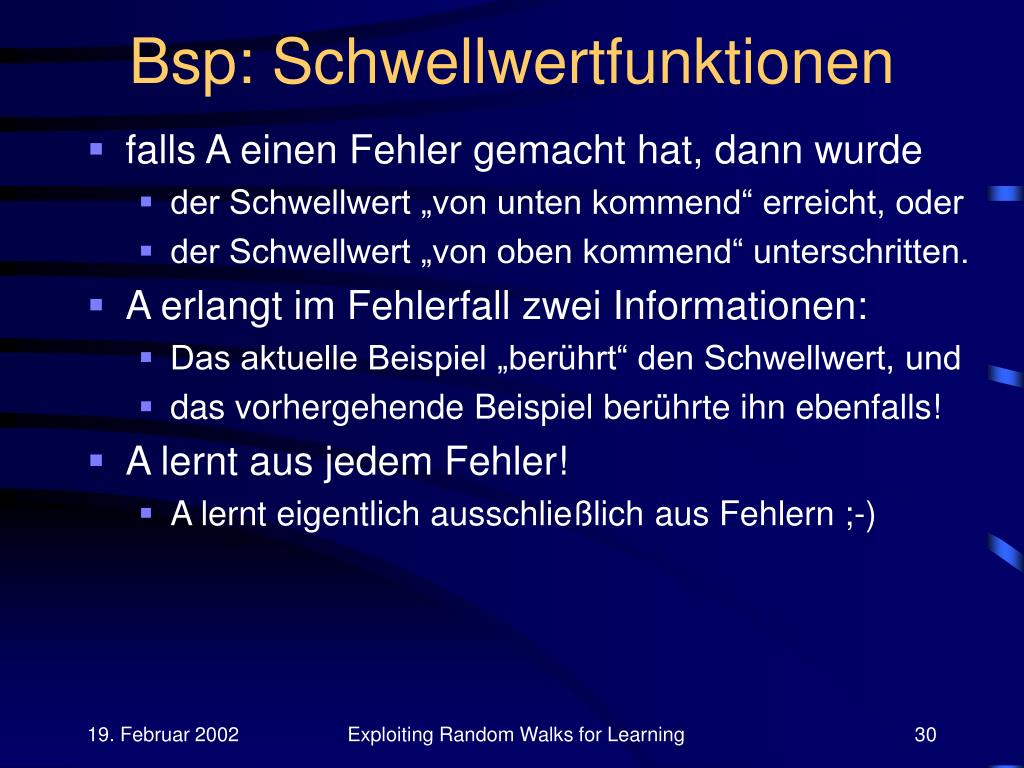 Bsp: Schwellwertfunktionen

- falls A einen Fehler gemacht hat, dann wurde
  - der Schwellwert „von unten kommend“ erreicht, oder
  - der Schwellwert „von oben kommend“ unterschritten.
- A erlangt im Fehlerfall zwei Informationen:
  - Das aktuelle Beispiel „berührt“ den Schwellwert, und
  - das vorhergehende Beispiel berührte ihn ebenfalls!
- A lernt aus jedem Fehler!
  - A lernt eigentlich ausschließlich aus Fehlern ;-)

19. Februar 2002 Exploiting Random Walks for Learning 30